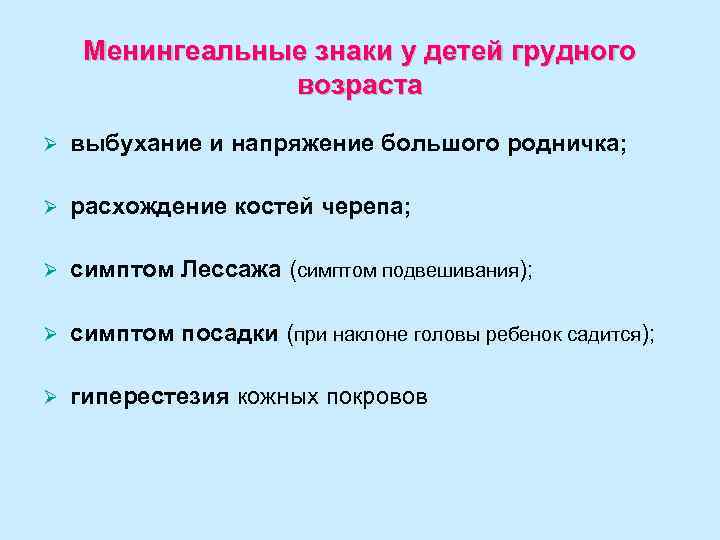 Менингеальные знаки у детей грудного возраста

➢ выбухание и напряжение большого родничка;

➢ расхождение костей черепа;

➢ симптом Лессажа (симптом подвешивания);

➢ симптом посадки (при наклоне головы ребенок садится);

➢ гиперестезия кожных покровов